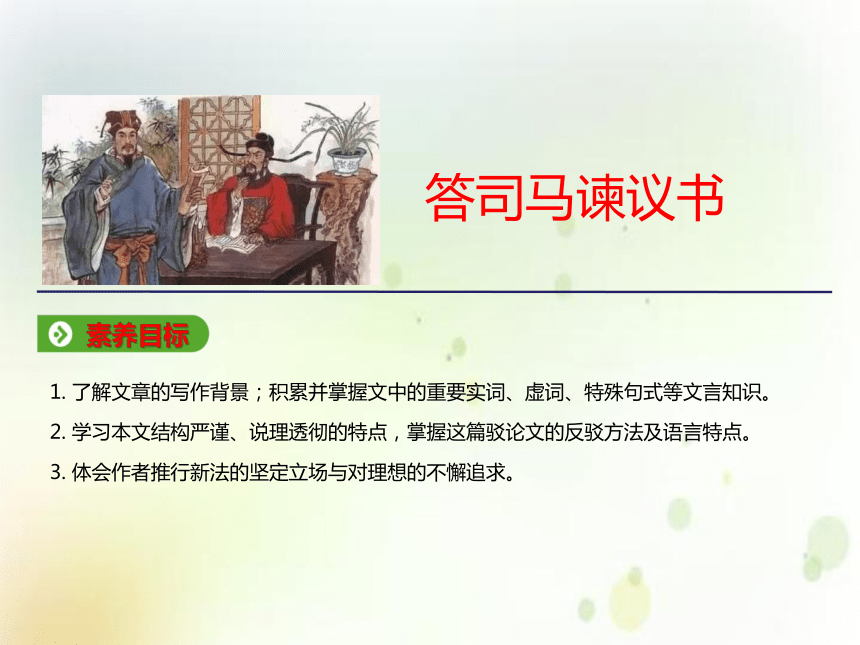 答司马谏议书

素养目标

1. 了解文章的写作背景；积累并掌握文中的重要实词、虚词、特殊句式等文言知识。

2. 学习本文结构严谨、说理透彻的特点，掌握这篇驳论文的反驳方法及语言特点。

3. 体会作者推行新法的坚定立场与对理想的不懈追求。